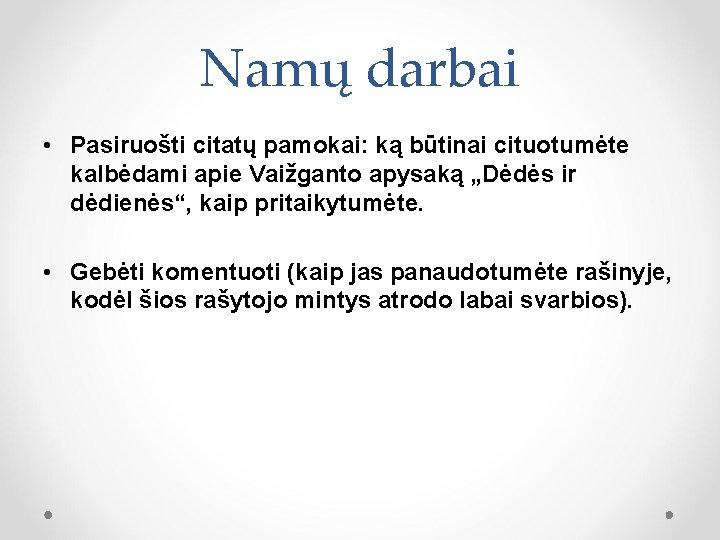 Namų darbai

• Pasiruošti citatų pamokai: ką būtinai cituotumėte kalbėdami apie Vaižganto apysaką „Dėdės ir dėdienės“, kaip pritaikytumėte.

• Gebėti komentuoti (kaip jas panaudotumėte rašinyje, kodėl šios rašytojo mintys atrodo labai svarbios).